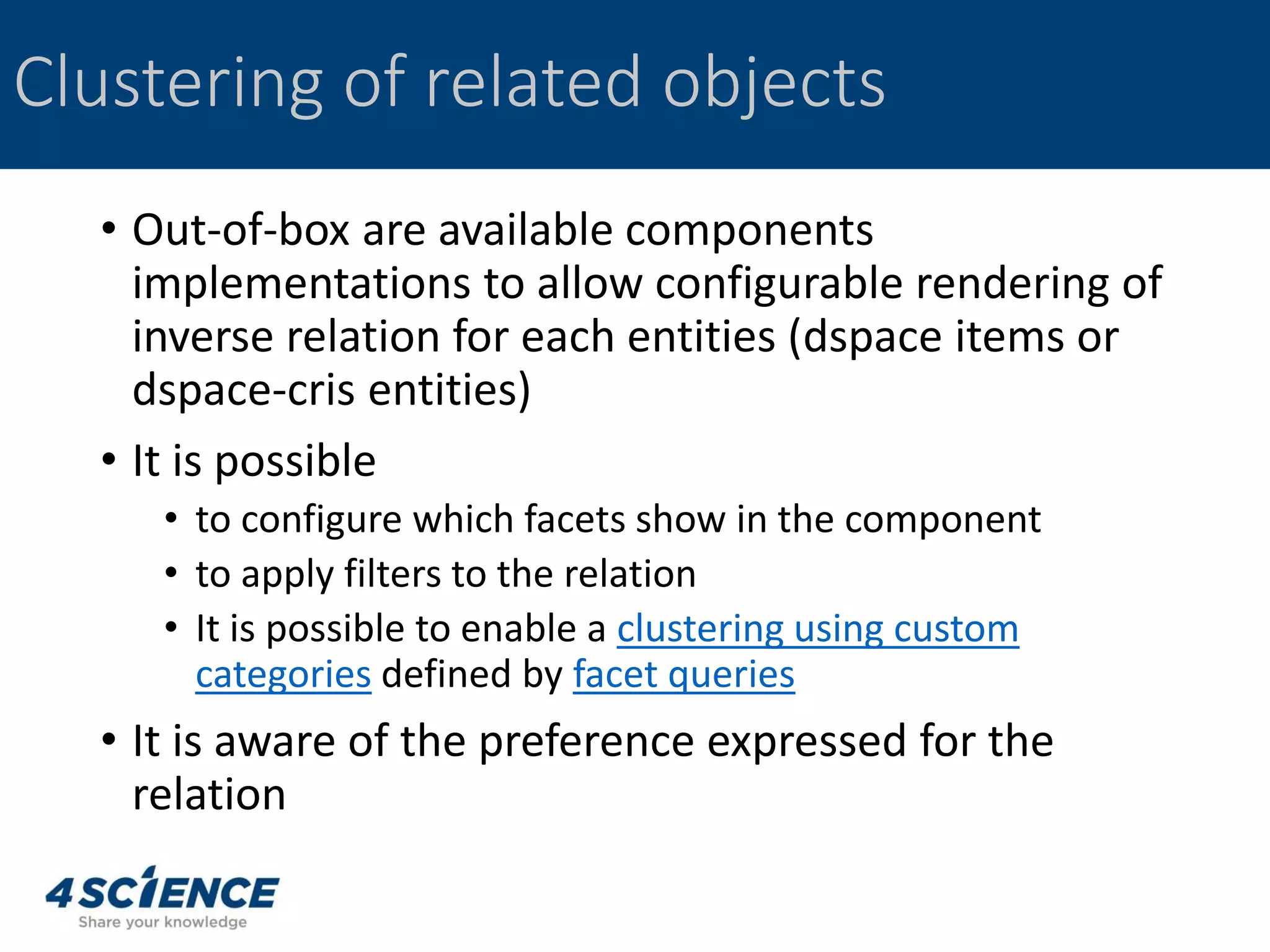 Clustering of related objects

• Out-of-box are available components implementations to allow configurable rendering of inverse relation for each entities (dspace items or dspace-cris entities)

• It is possible
  • to configure which facets show in the component
  • to apply filters to the relation
  • It is possible to enable a clustering using custom categories defined by facet queries

• It is aware of the preference expressed for the relation

4SCIENCE
Share your knowledge